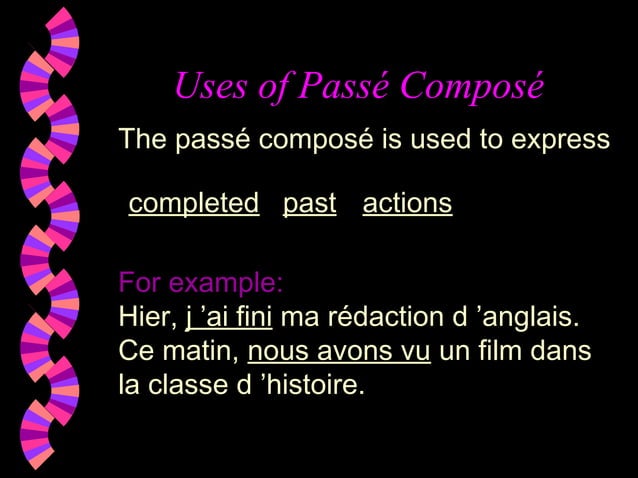 Uses of Passé Composé

The passé composé is used to express

completed past actions

For example:
Hier, j 'ai fini ma rédaction d 'anglais.
Ce matin, nous avons vu un film dans la classe d 'histoire.